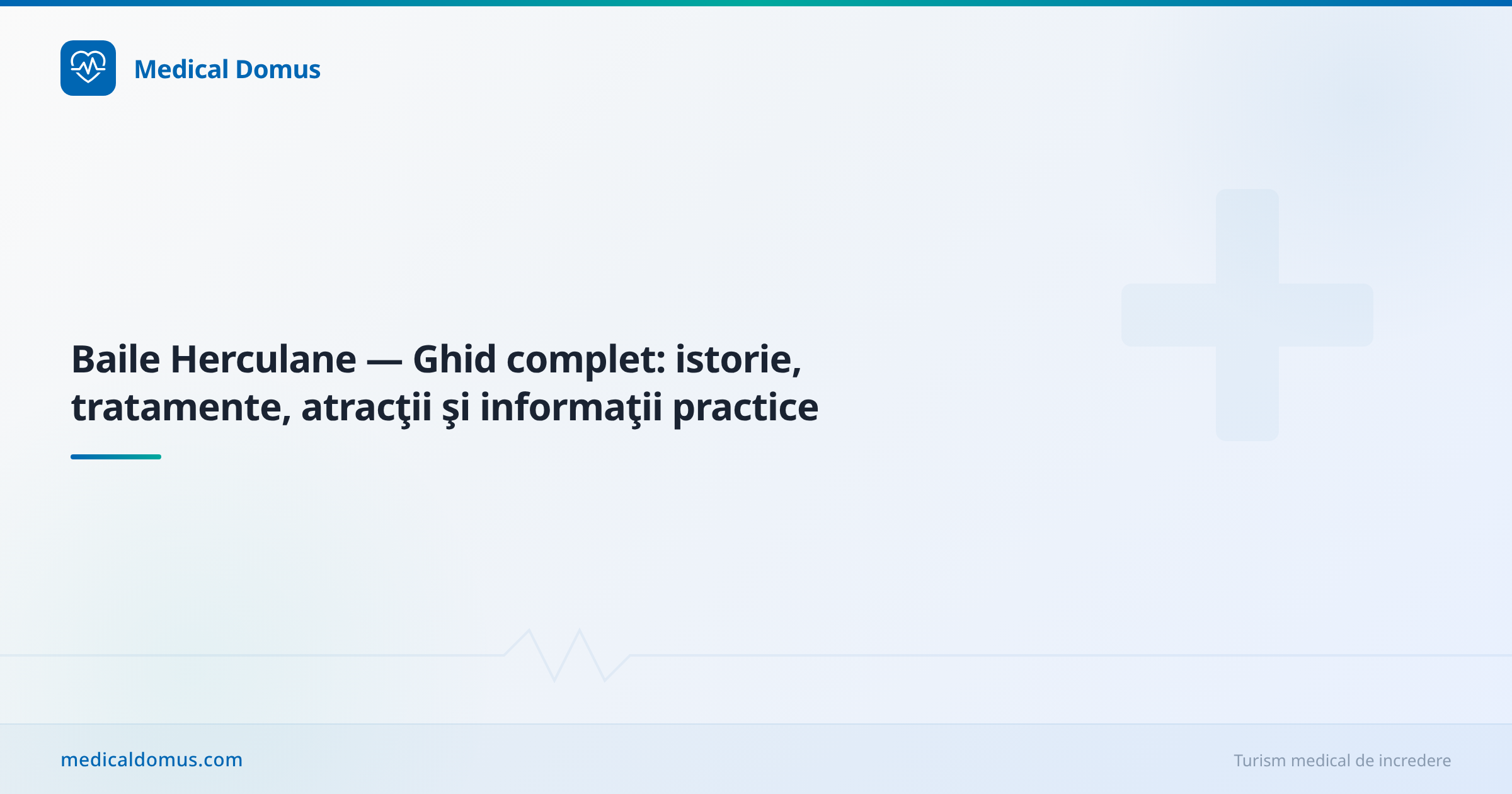 Medical Domus

Baile Herculane — Ghid complet: istorie, tratamente, atracţii şi informaţii practice

medicaldomus.com

Turism medical de incredere